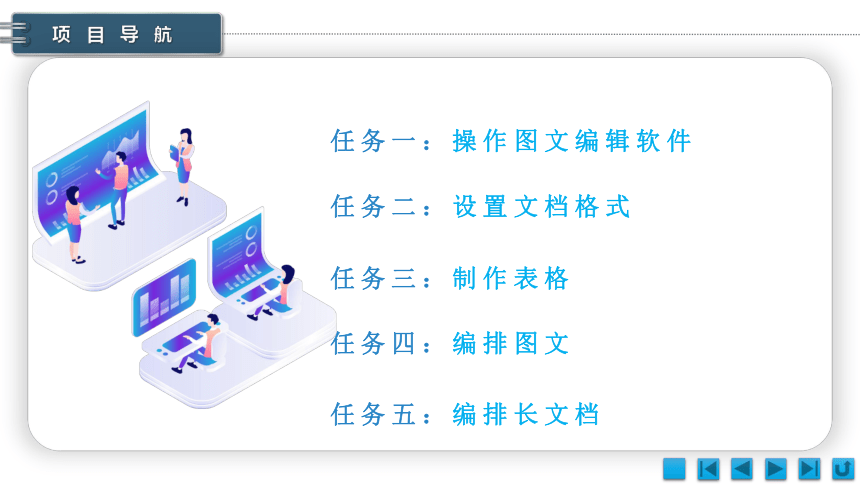 项目导航

任务一：操作图文编辑软件

任务二：设置文档格式

任务三：制作表格

任务四：编排图文

任务五：编排长文档